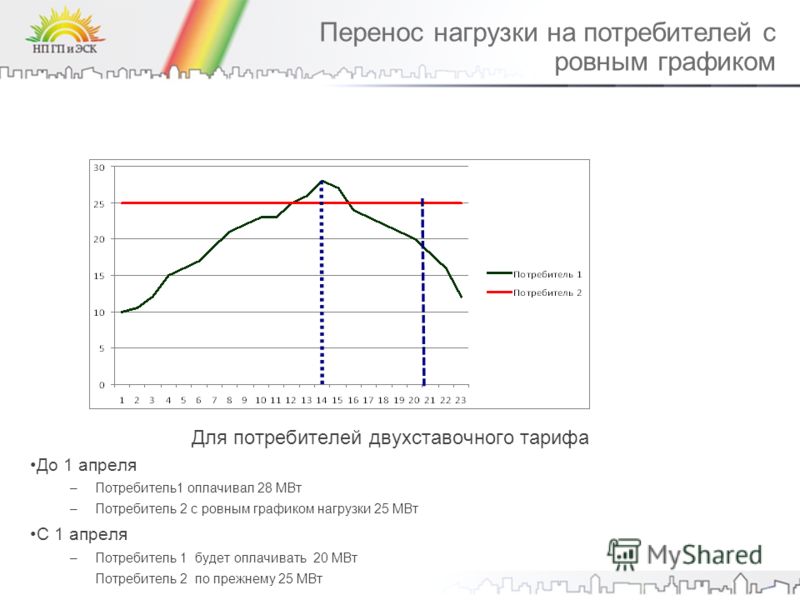 НП ГП и ЭСК

Перенос нагрузки на потребителей с ровным графиком

30
25
20
15
10
5
0
1 2 3 4 5 6 7 8 9 10 11 12 13 14 15 16 17 18 19 20 21 22 23

Потребитель 1
Потребитель 2

Для потребителей двухставочного тарифа

•До 1 апреля

– Потребитель1 оплачивал 28 МВт

– Потребитель 2 с ровным графиком нагрузки 25 МВт

•С 1 апреля

– Потребитель 1 будет оплачивать 20 МВт

Потребитель 2 по прежнему 25 МВт

MyShared